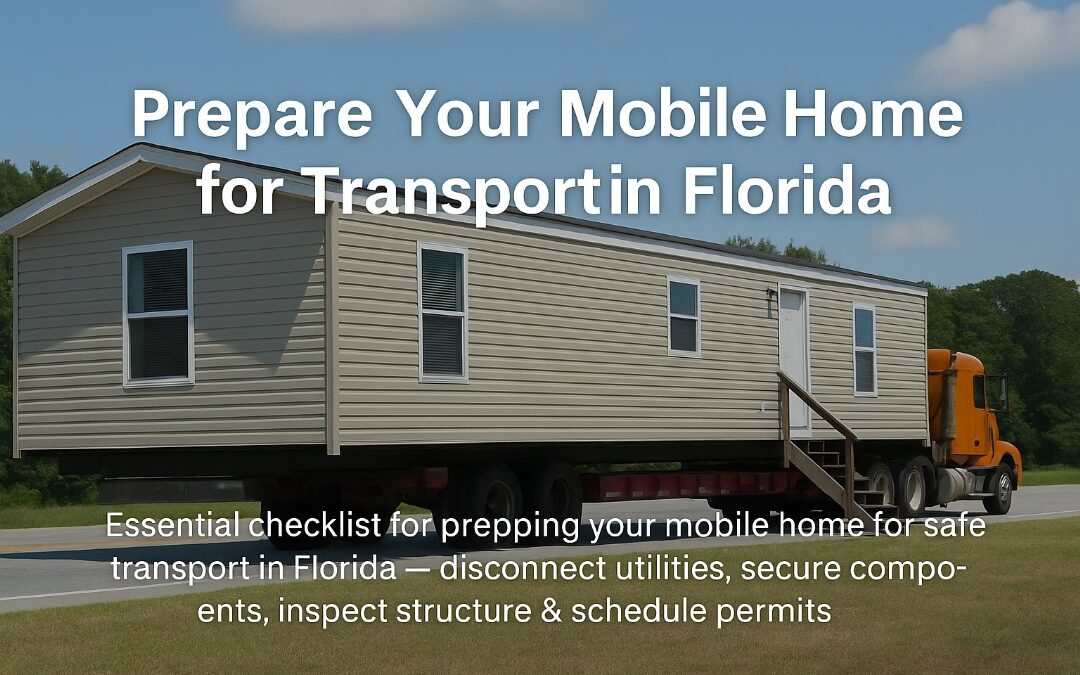 Prepare Your Mobile Home for Transport in Florida

Essential checklist for prepping your mobile home for safe transport in Florida — disconnect utilities, secure components, inspect structure & schedule permits